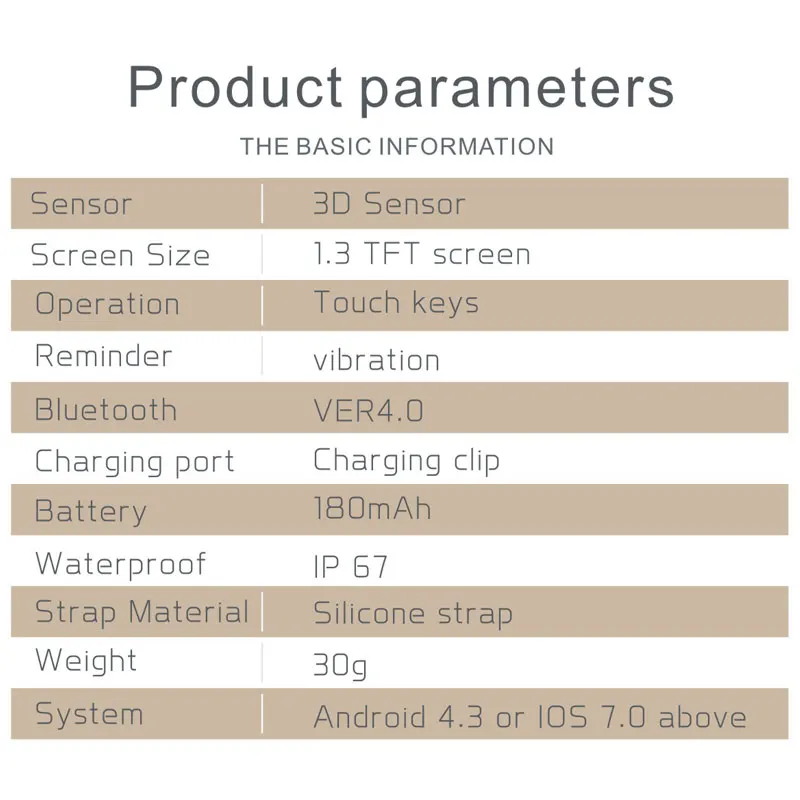 Product parameters

THE BASIC INFORMATION

| | |
|---|---|
| Sensor | 3D Sensor |
| Screen Size | 1.3 TFT screen |
| Operation | Touch keys |
| Reminder | vibration |
| Bluetooth | VER4.0 |
| Charging port | Charging clip |
| Battery | 180mAh |
| Waterproof | IP 67 |
| Strap Material | Silicone strap |
| Weight | 30g |
| System | Android 4.3 or IOS 7.0 above |